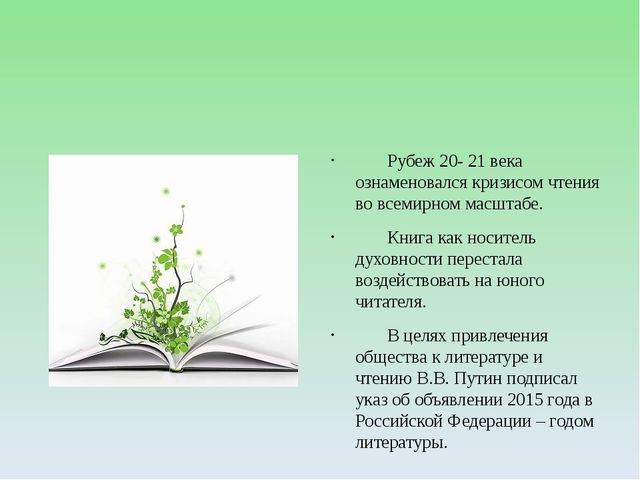 · Рубеж 20- 21 века ознаменовался кризисом чтения во всемирном масштабе.

· Книга как носитель духовности перестала воздействовать на юного читателя.

· В целях привлечения общества к литературе и чтению В.В. Путин подписал указ об объявлении 2015 года в Российской Федерации – годом литературы.